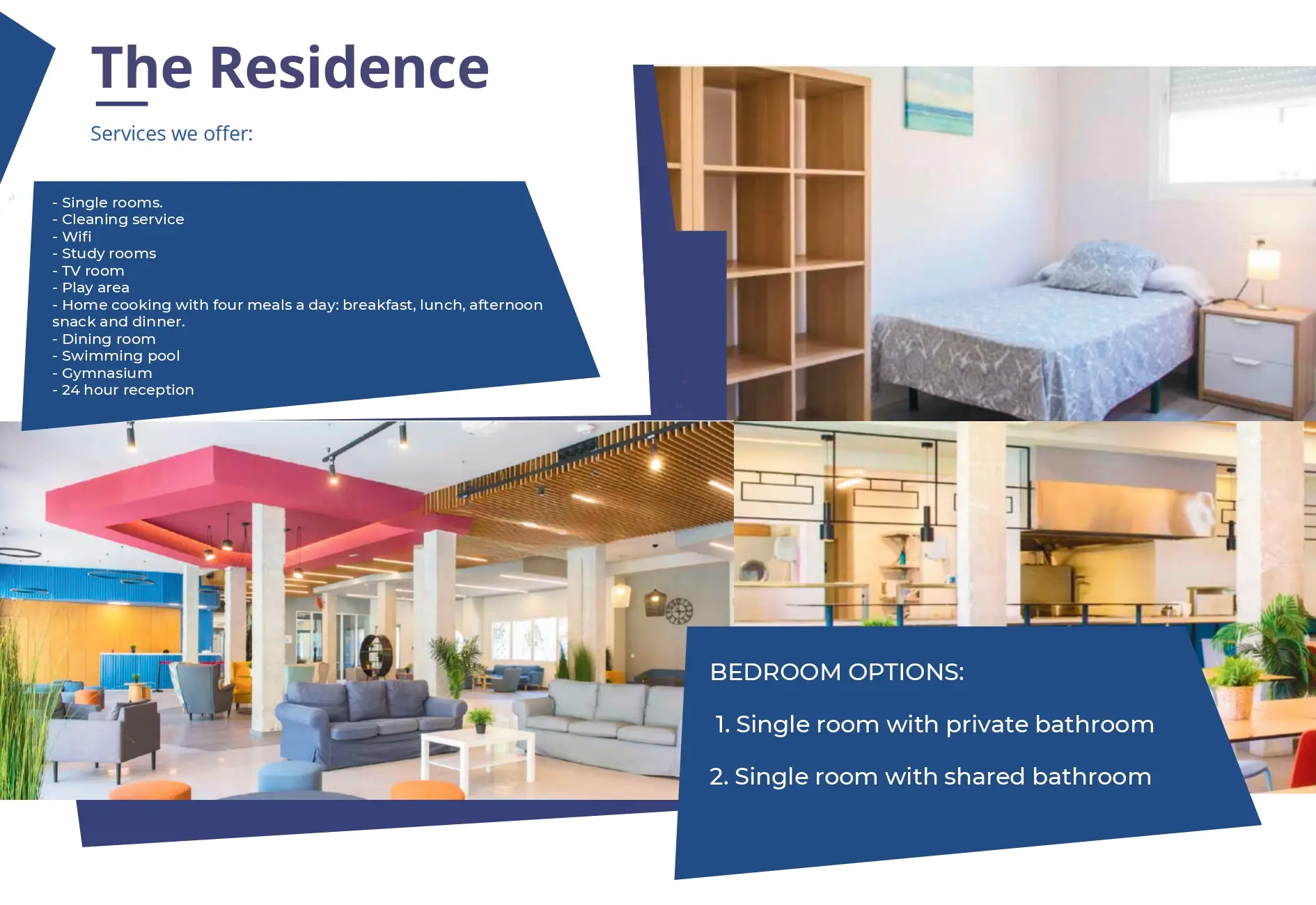 The Residence

Services we offer:

- Single rooms.
- Cleaning service
- Wifi
- Study rooms
- TV room
- Play area
- Home cooking with four meals a day: breakfast, lunch, afternoon snack and dinner.
- Dining room
- Swimming pool
- Gymnasium
- 24 hour reception

BEDROOM OPTIONS:

1. Single room with private bathroom

2. Single room with shared bathroom